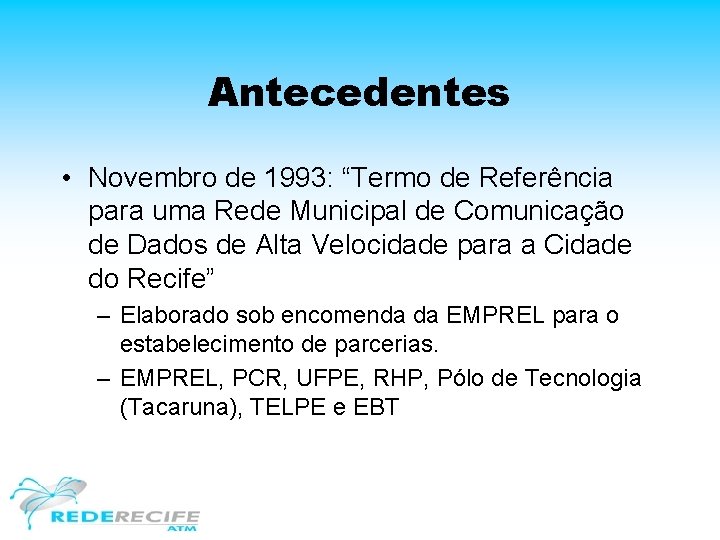 Antecedentes

• Novembro de 1993: “Termo de Referência para uma Rede Municipal de Comunicação de Dados de Alta Velocidade para a Cidade do Recife”

– Elaborado sob encomenda da EMPREL para o estabelecimento de parcerias.

– EMPREL, PCR, UFPE, RHP, Pólo de Tecnologia (Tacaruna), TELPE e EBT

REDERECIFE
ATM